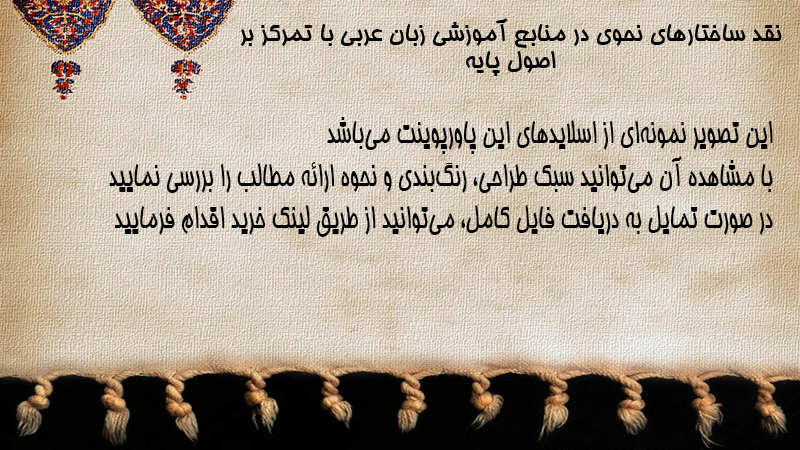 نقد ساختارهای نحوی در منابع آموزشی زبان عربی با تمرکز بر اصول پایه

این تصویر نمونه‌ای از اسلایدهای این پاورپوینت می‌باشد
با مشاهده آن می‌توانید سبک طراحی، رنگ‌بندی و نحوه ارائه مطالب را بررسی نمایید
در صورت تمایل به دریافت فایل کامل، می‌توانید از طریق لینک خرید اقدام فرمایید